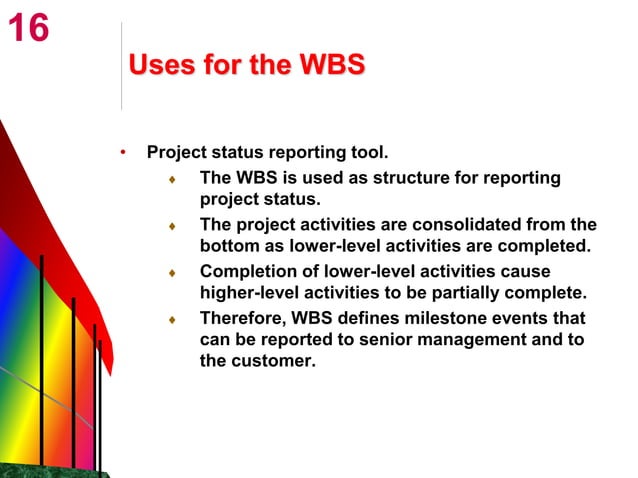 16

Uses for the WBS

• Project status reporting tool.
  ♦ The WBS is used as structure for reporting project status.
  ♦ The project activities are consolidated from the bottom as lower-level activities are completed.
  ♦ Completion of lower-level activities cause higher-level activities to be partially complete.
  ♦ Therefore, WBS defines milestone events that can be reported to senior management and to the customer.